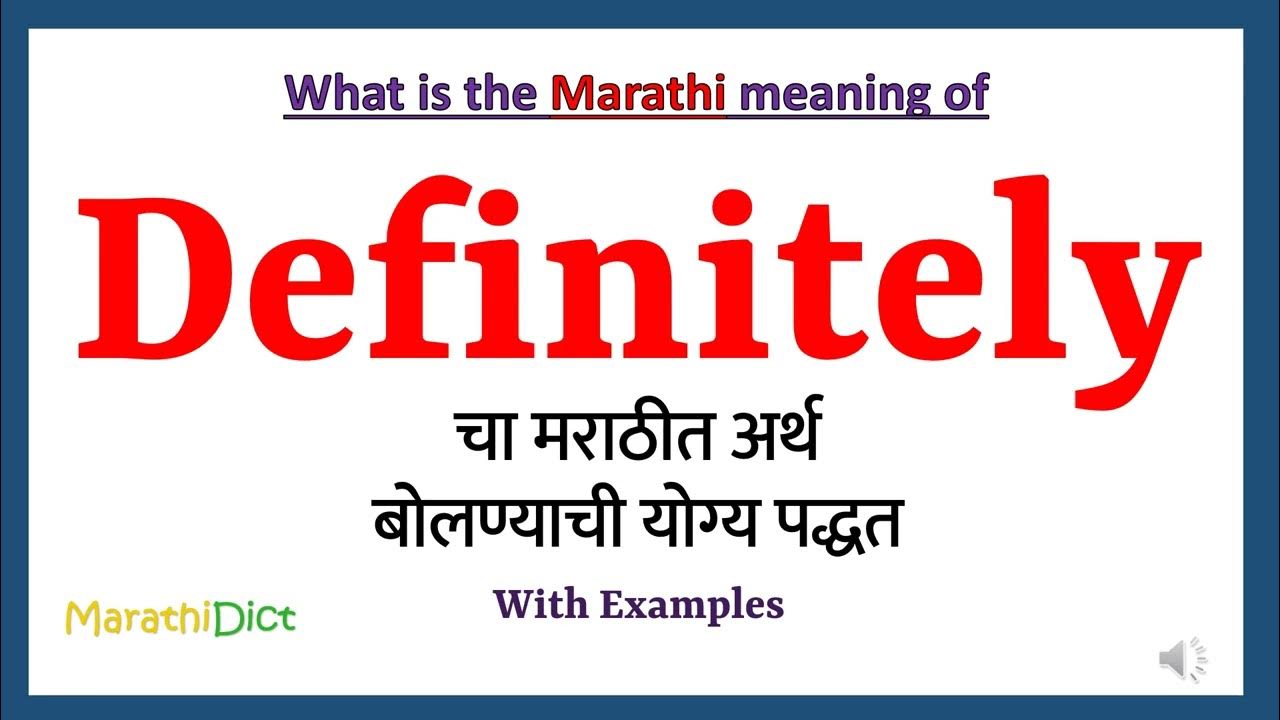 What is the Marathi meaning of

Definitely

चा मराठीत अर्थ
बोलण्याची योग्य पद्धत

With Examples

MarathiDict